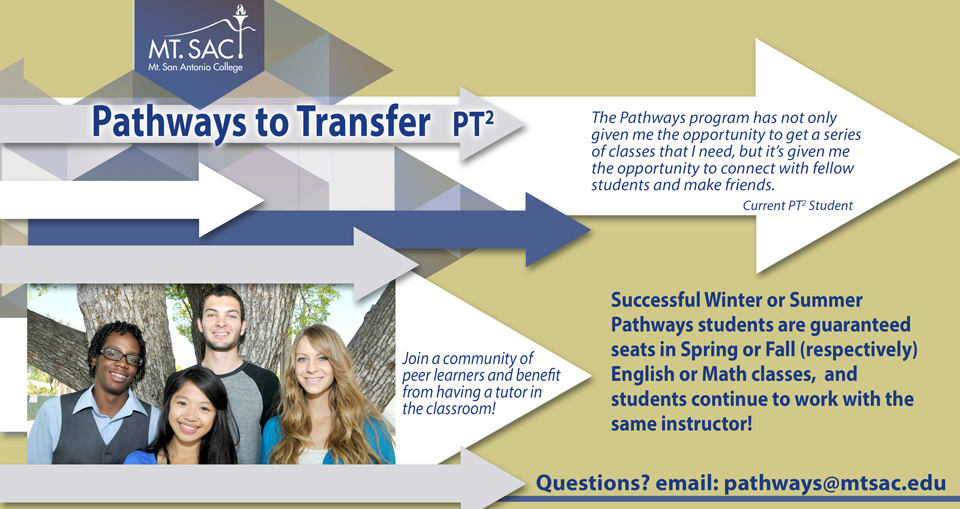 MT. SAC
Mt. San Antonio College

Pathways to Transfer PT$^2$

The Pathways program has not only given me the opportunity to get a series of classes that I need, but it's given me the opportunity to connect with fellow students and make friends.
Current PT$^2$ Student

Join a community of peer learners and benefit from having a tutor in the classroom!

Successful Winter or Summer Pathways students are guaranteed seats in Spring or Fall (respectively) English or Math classes, and students continue to work with the same instructor!

Questions? email: pathways@mtsac.edu